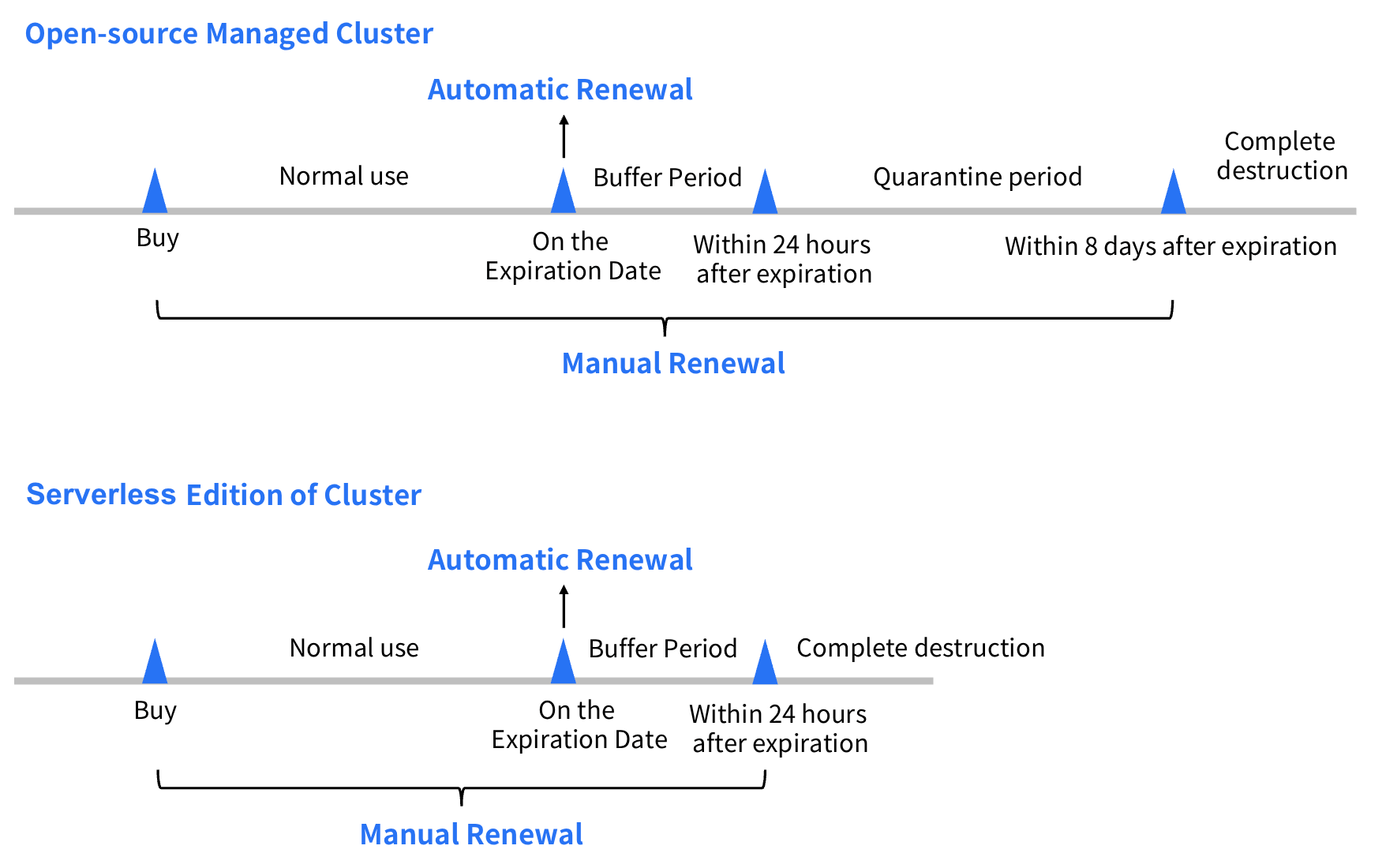 Open-source Managed Cluster

Automatic Renewal

Normal use

Buffer Period

Quarantine period

Complete destruction

Buy

On the Expiration Date

Within 24 hours after expiration

Within 8 days after expiration

Manual Renewal

Serverless Edition of Cluster

Automatic Renewal

Normal use

Buffer Period

Complete destruction

Buy

On the Expiration Date

Within 24 hours after expiration

Manual Renewal